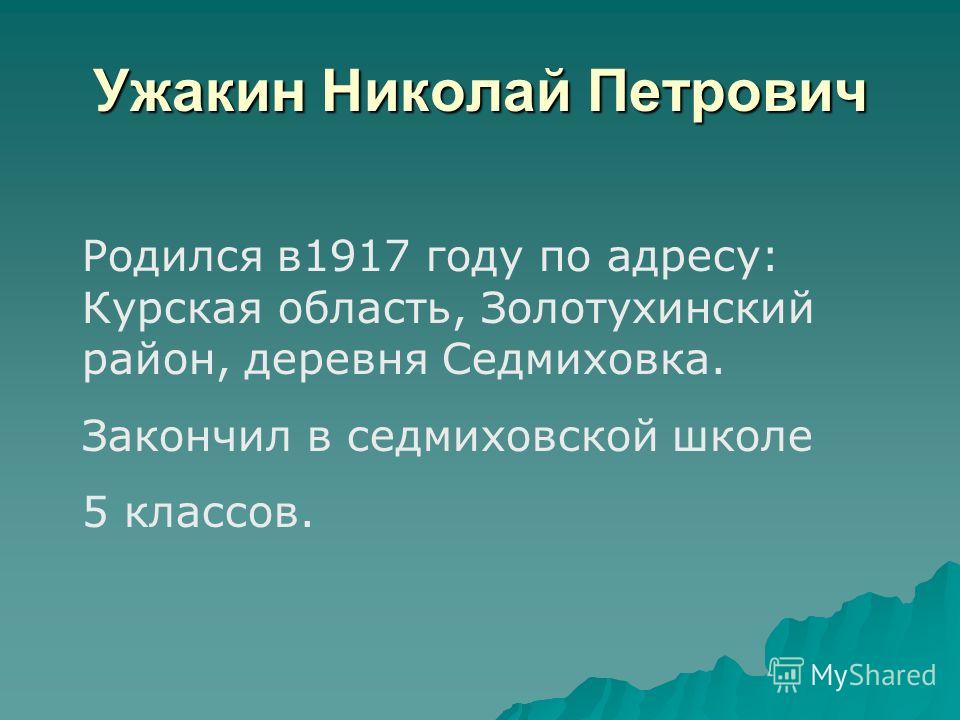 Ужакин Николай Петрович

Родился в1917 году по адресу: Курская область, Золотухинский район, деревня Седмиховка.

Закончил в седмиховской школе

5 классов.

MyShared